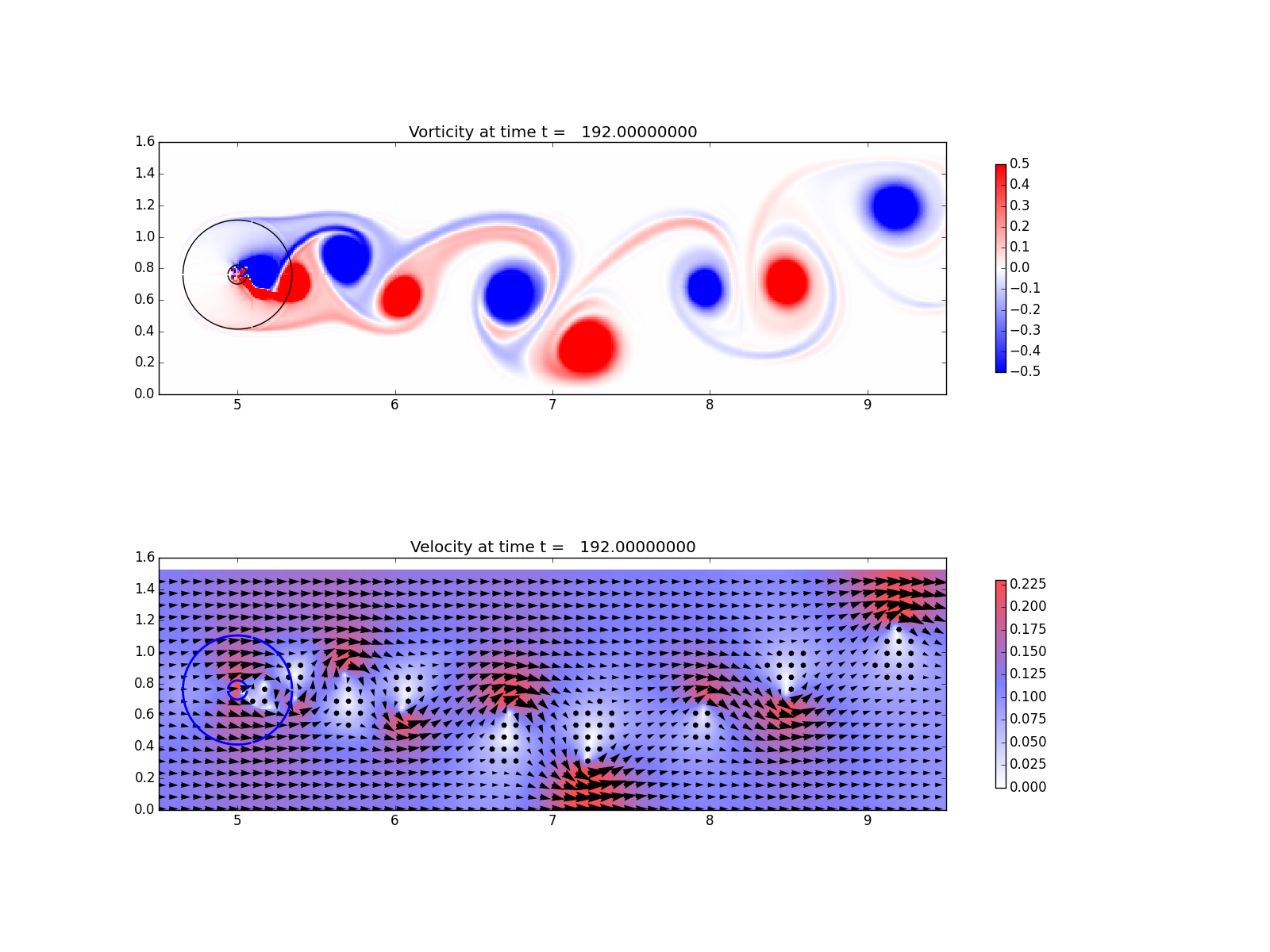 Vorticity at time t =   192.00000000

1.6
1.4
1.2
1.0
0.8
0.6
0.4
0.2
0.0

5
6
7
8
9

0.5
0.4
0.3
0.2
0.1
0.0
−0.1
−0.2
−0.3
−0.4
−0.5

Velocity at time t =   192.00000000

1.6
1.4
1.2
1.0
0.8
0.6
0.4
0.2
0.0

5
6
7
8
9

0.225
0.200
0.175
0.150
0.125
0.100
0.075
0.050
0.025
0.000